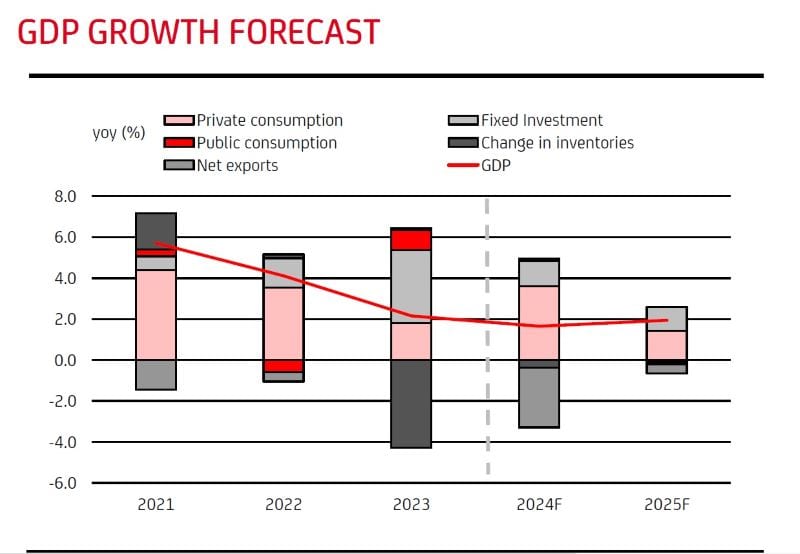 GDP GROWTH FORECAST

yoy (%)

Private consumption
Public consumption
Net exports
Fixed Investment
Change in inventories
GDP

8.0
6.0
4.0
2.0
0.0
-2.0
-4.0
-6.0

2021
2022
2023
2024F
2025F